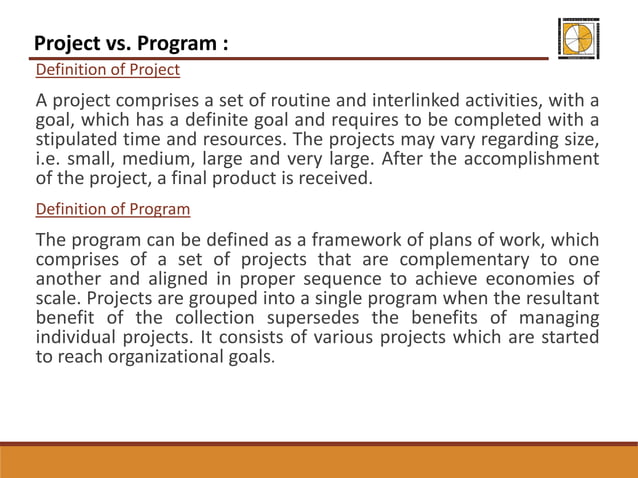 Project vs. Program :

Definition of Project

A project comprises a set of routine and interlinked activities, with a goal, which has a definite goal and requires to be completed with a stipulated time and resources. The projects may vary regarding size, i.e. small, medium, large and very large. After the accomplishment of the project, a final product is received.

Definition of Program

The program can be defined as a framework of plans of work, which comprises of a set of projects that are complementary to one another and aligned in proper sequence to achieve economies of scale. Projects are grouped into a single program when the resultant benefit of the collection supersedes the benefits of managing individual projects. It consists of various projects which are started to reach organizational goals.